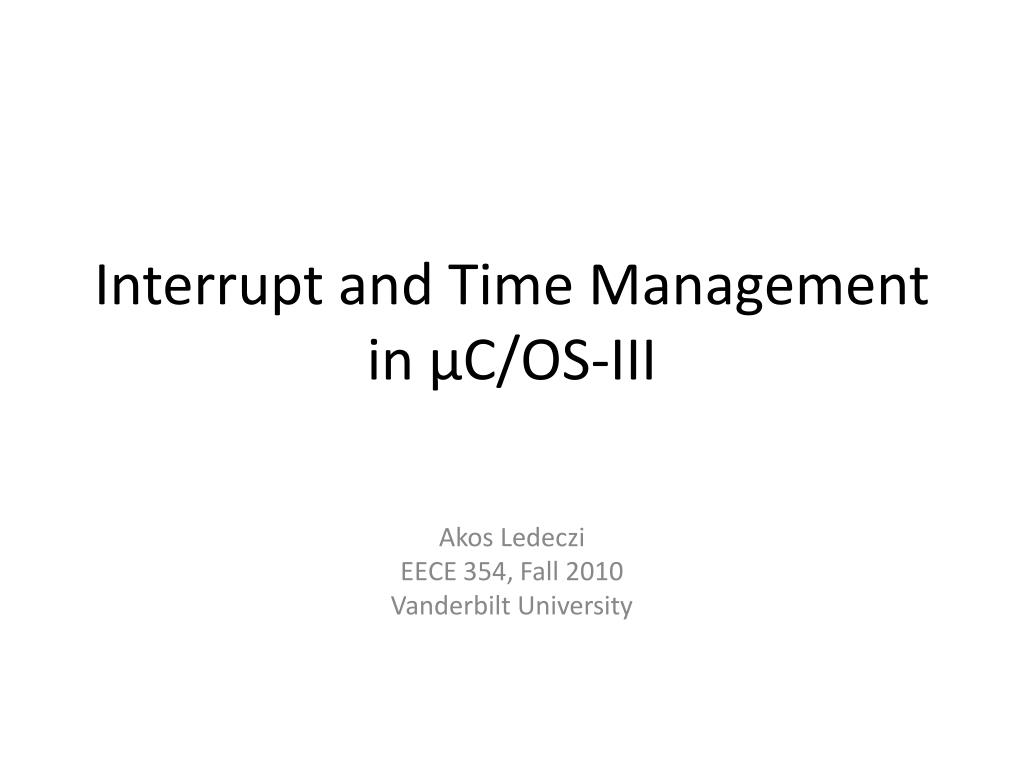 Interrupt and Time Management in µC/OS-III

Akos Ledeczi
EECE 354, Fall 2010
Vanderbilt University